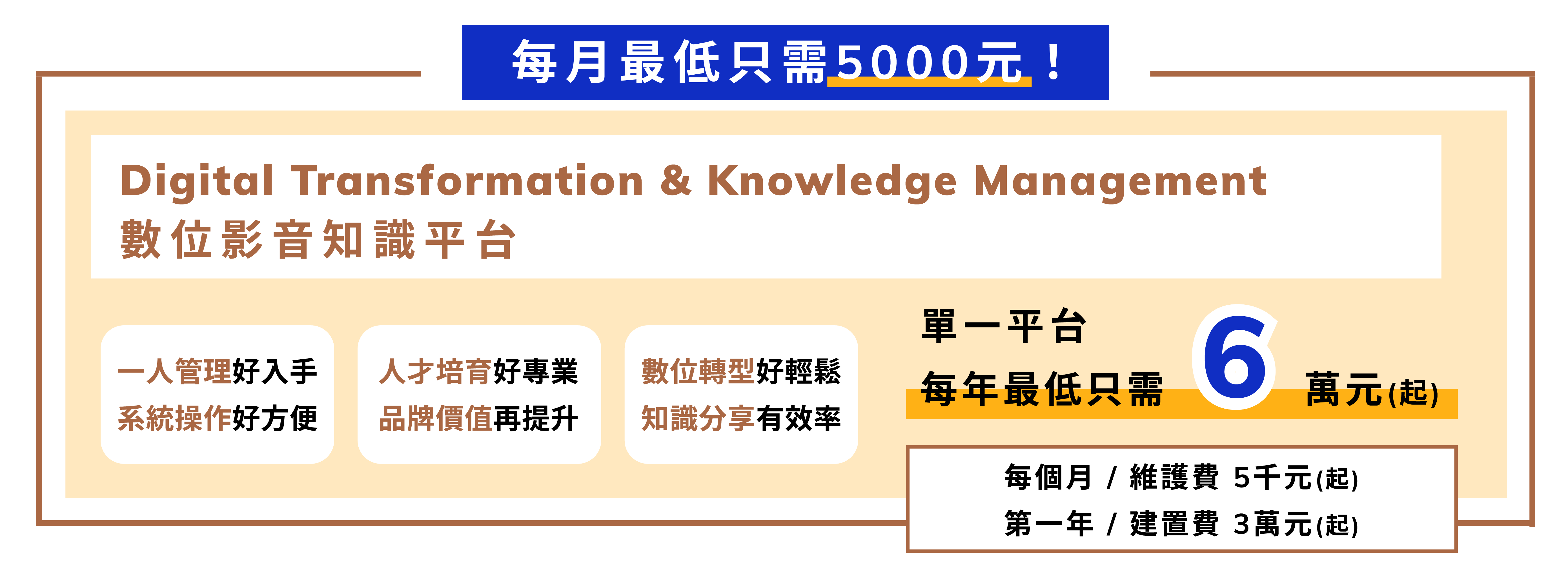 每月最低只需5000元！

Digital Transformation & Knowledge Management
數位影音知識平台

一人管理好入手
系統操作好方便

人才培育好專業
品牌價值再提升

數位轉型好輕鬆
知識分享有效率

單一平台
每年最低只需 6 萬元(起)

每個月 / 維護費 5千元(起)
第一年 / 建置費 3萬元(起)